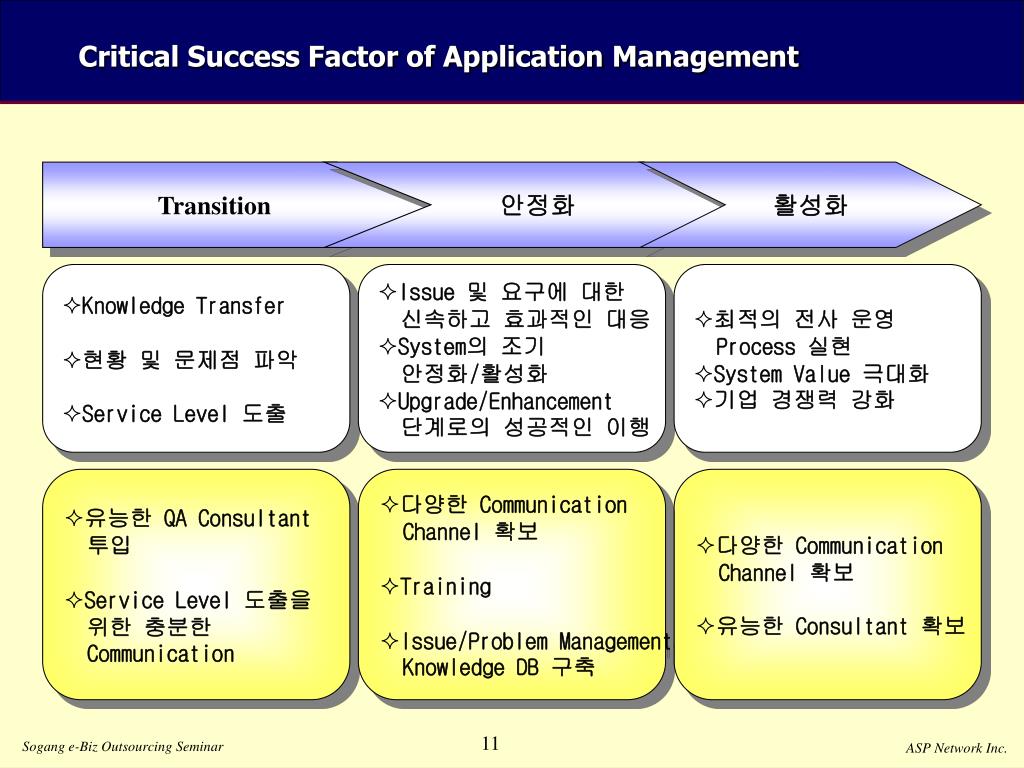 Critical Success Factor of Application Management

Transition

안정화

활성화

✧Knowledge Transfer

✧현황 및 문제점 파악

✧Service Level 도출

✧Issue 및 요구에 대한 신속하고 효과적인 대응
✧System의 조기 안정화/활성화
✧Upgrade/Enhancement 단계로의 성공적인 이행

✧최적의 전사 운영 Process 실현
✧System Value 극대화
✧기업 경쟁력 강화

✧유능한 QA Consultant 투입

✧Service Level 도출을 위한 충분한 Communication

✧다양한 Communication Channel 확보

✧Training

✧Issue/Problem Management Knowledge DB 구축

✧다양한 Communication Channel 확보

✧유능한 Consultant 확보

Sogang e-Biz Outsourcing Seminar

11

ASP Network Inc.